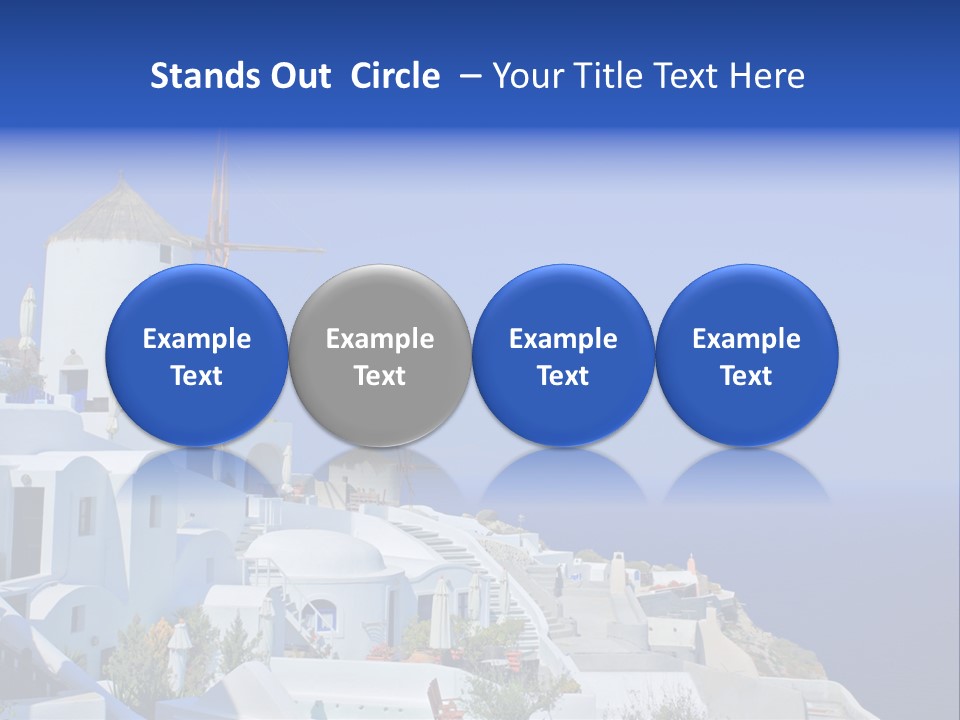 Stands Out Circle – Your Title Text Here

Example Text

Example Text

Example Text

Example Text